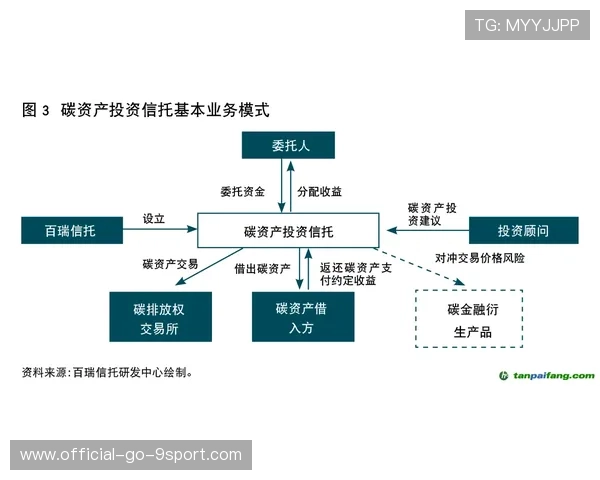 TG: MYYJJPP

图 3 碳资产投资信托基本业务模式

委托人

委托资金

分配收益

百瑞信托

设立

碳资产投资信托

碳资产投资建议

投资顾问

碳资产交易

借出碳资产

返还碳资产支付约定收益

对冲交易价格风险

碳排放权交易所

碳资产借入方

碳金融衍生产品

资料来源:百瑞信托研发中心绘制。

tanpaifang.com

www.official-go-9sport.com